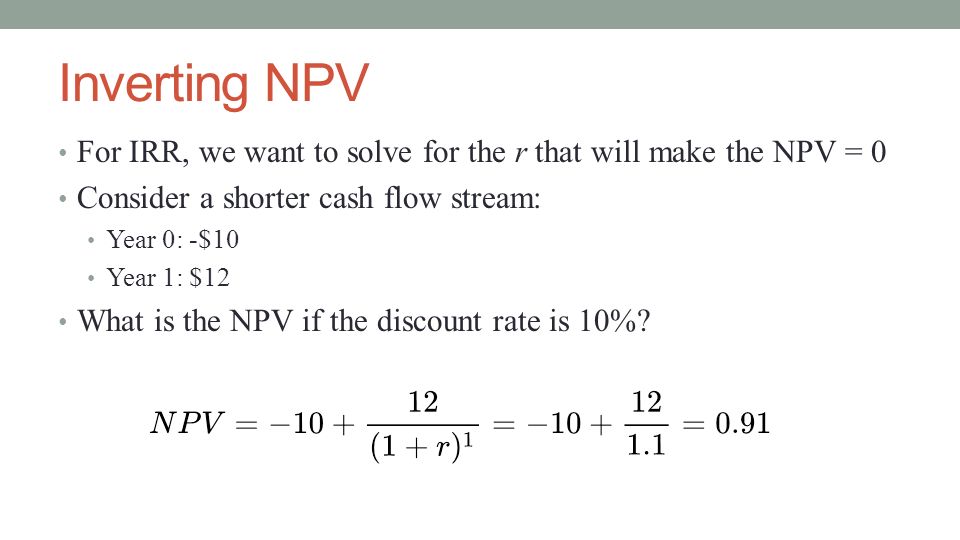 Inverting NPV

• For IRR, we want to solve for the $r$ that will make the NPV = 0
• Consider a shorter cash flow stream:
  • Year 0: -\$10
  • Year 1: \$12
• What is the NPV if the discount rate is 10%?

$NPV = -10 + \frac{12}{(1+r)^1} = -10 + \frac{12}{1.1} = 0.91$